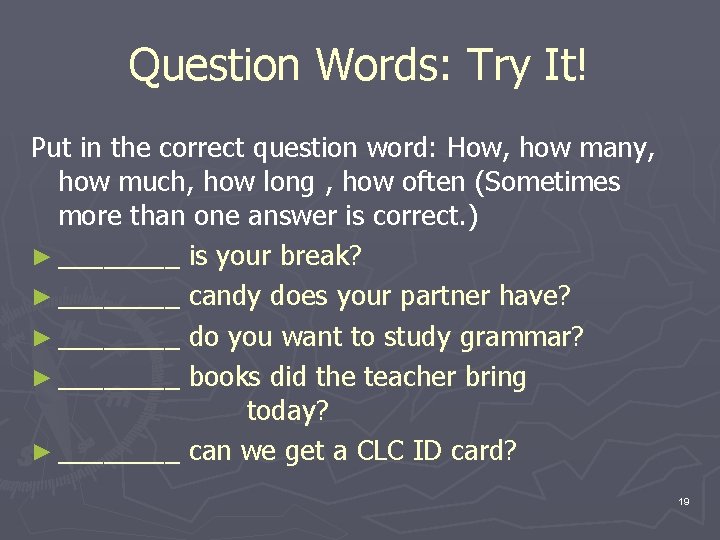 Question Words: Try It!

Put in the correct question word: How, how many, how much, how long , how often (Sometimes more than one answer is correct.)

► ________ is your break?
► ________ candy does your partner have?
► ________ do you want to study grammar?
► ________ books did the teacher bring today?
► ________ can we get a CLC ID card?

19